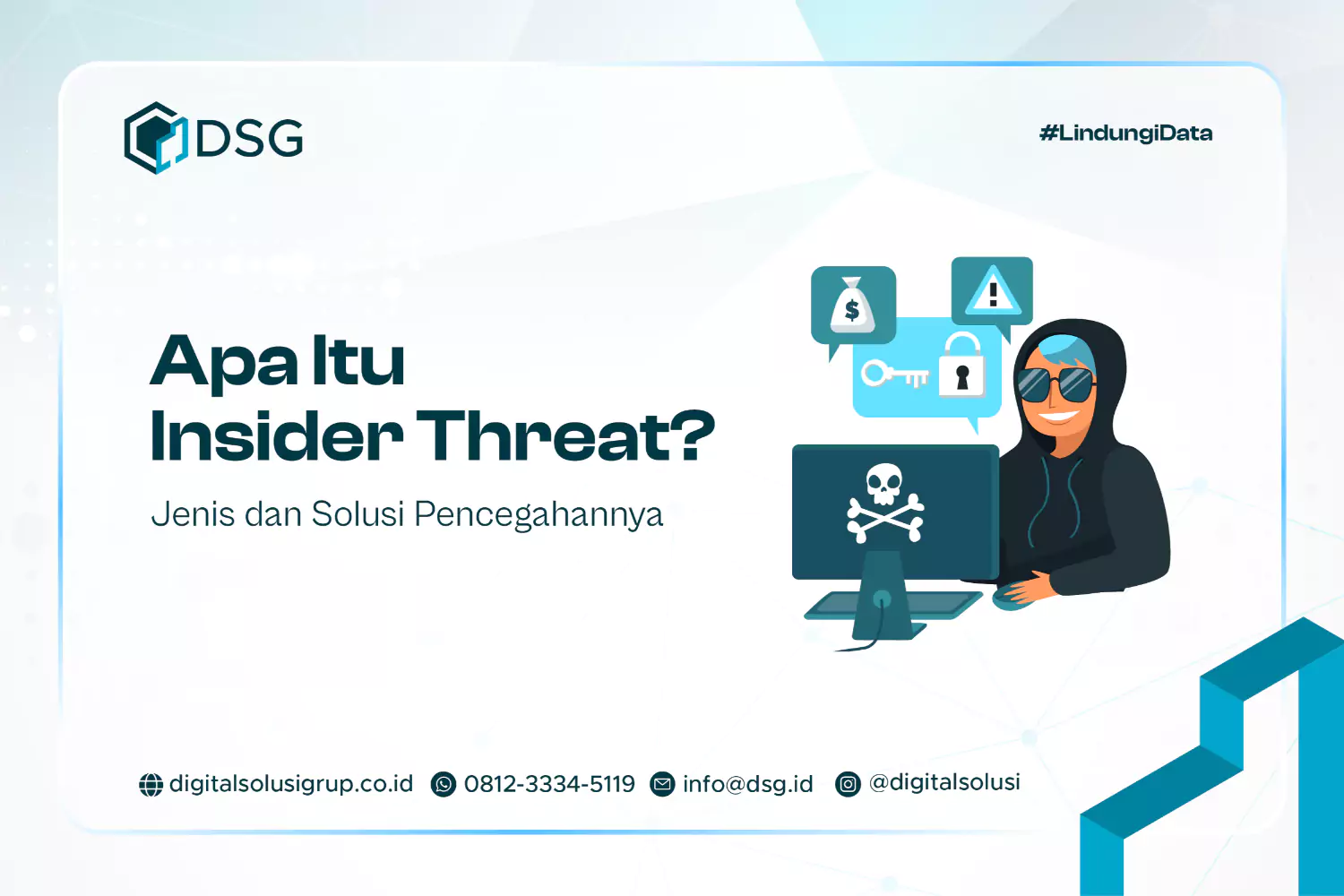 DSG

#LindungiData

Apa Itu Insider Threat?

Jenis dan Solusi Pencegahannya

$

digitalsolusigrup.co.id 0812-3334-5119 info@dsg.id @digitalsolusi